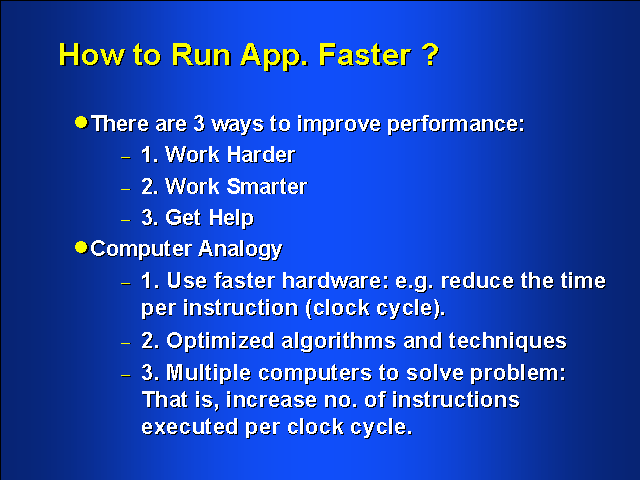 How to Run App. Faster ?

● There are 3 ways to improve performance:
– 1. Work Harder
– 2. Work Smarter
– 3. Get Help

● Computer Analogy
– 1. Use faster hardware: e.g. reduce the time per instruction (clock cycle).
– 2. Optimized algorithms and techniques
– 3. Multiple computers to solve problem: That is, increase no. of instructions executed per clock cycle.